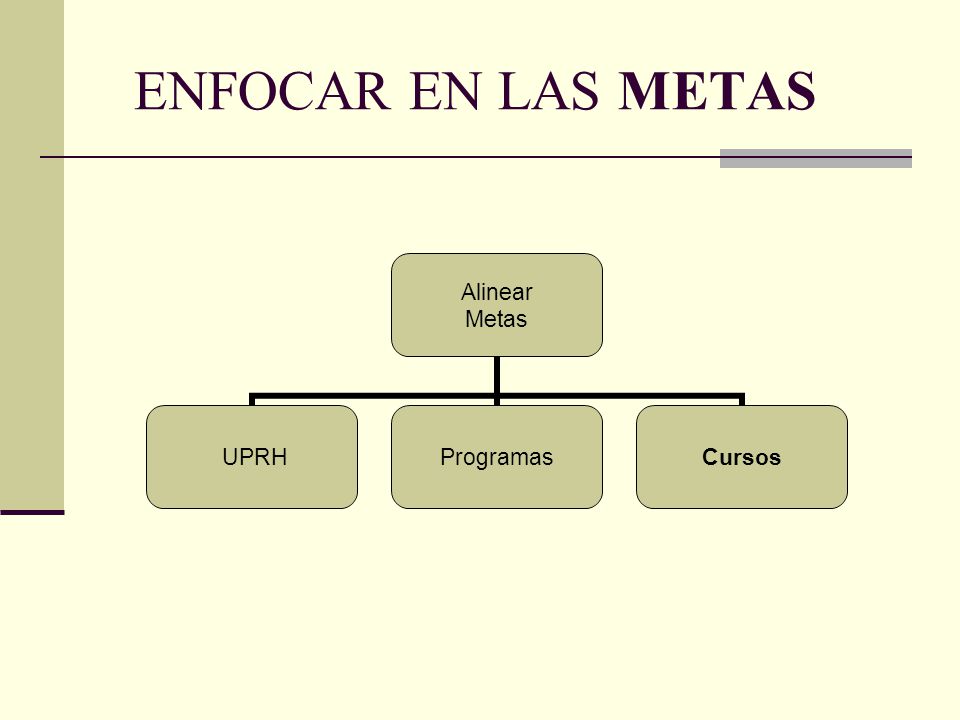 ENFOCAR EN LAS METAS

Alinear Metas

UPRH

Programas

Cursos